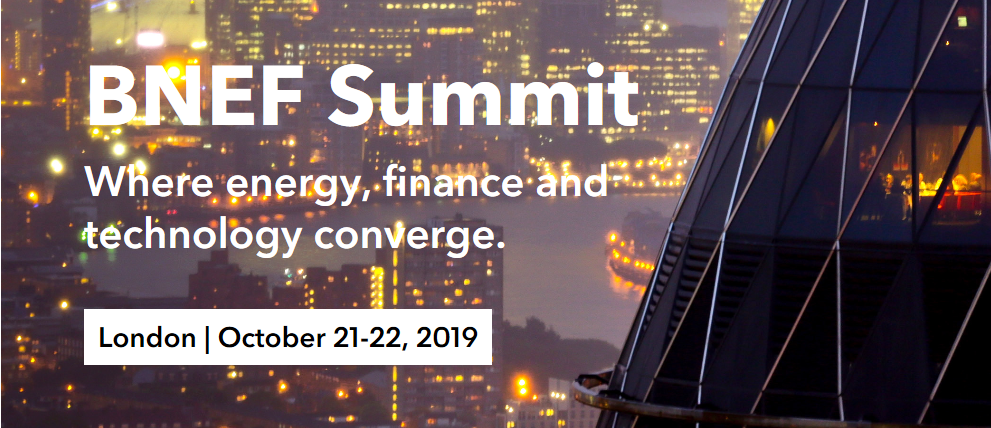 BNEF Summit

Where energy, finance and technology converge.

London | October 21-22, 2019